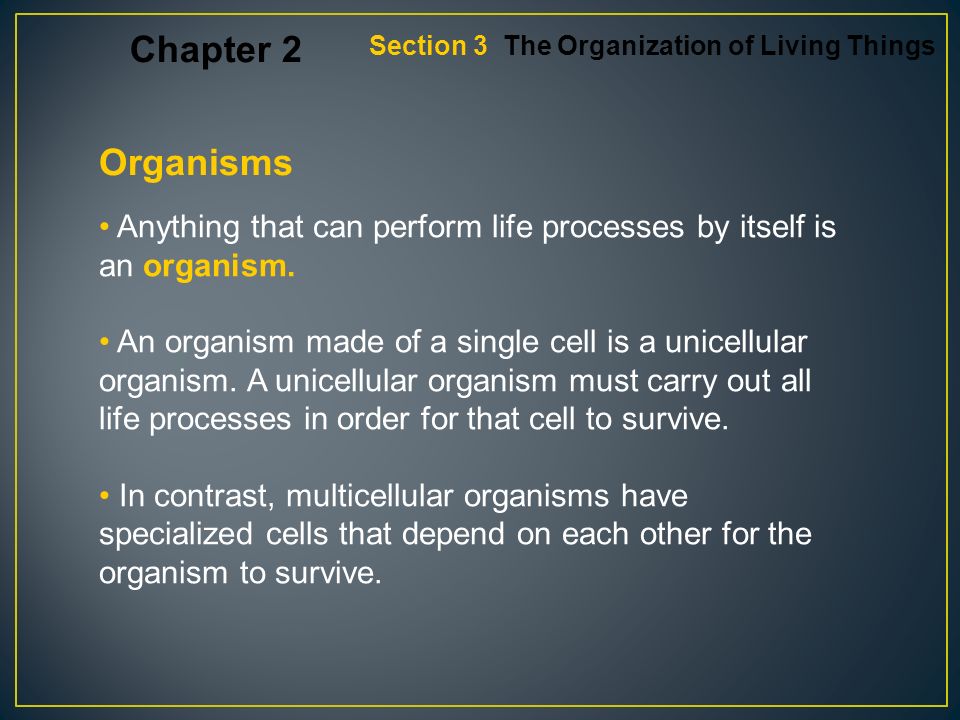 Chapter 2 Section 3 The Organization of Living Things

Organisms

• Anything that can perform life processes by itself is an organism.

• An organism made of a single cell is a unicellular organism. A unicellular organism must carry out all life processes in order for that cell to survive.

• In contrast, multicellular organisms have specialized cells that depend on each other for the organism to survive.